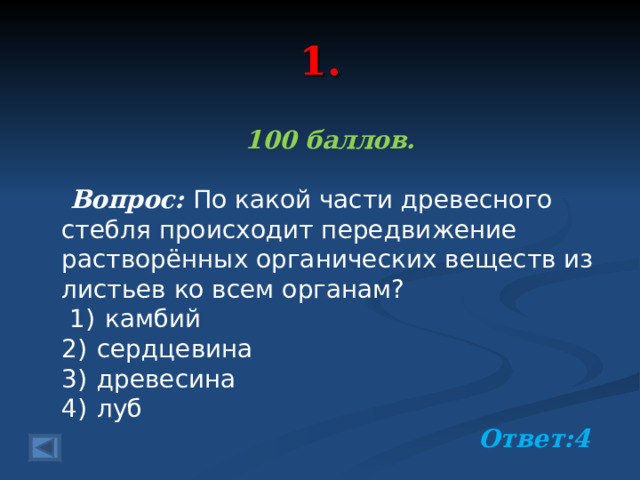 1.

100 баллов.

Вопрос: По какой части древесного стебля происходит передвижение растворённых органических веществ из листьев ко всем органам?
1) камбий
2) сердцевина
3) древесина
4) луб

Ответ:4